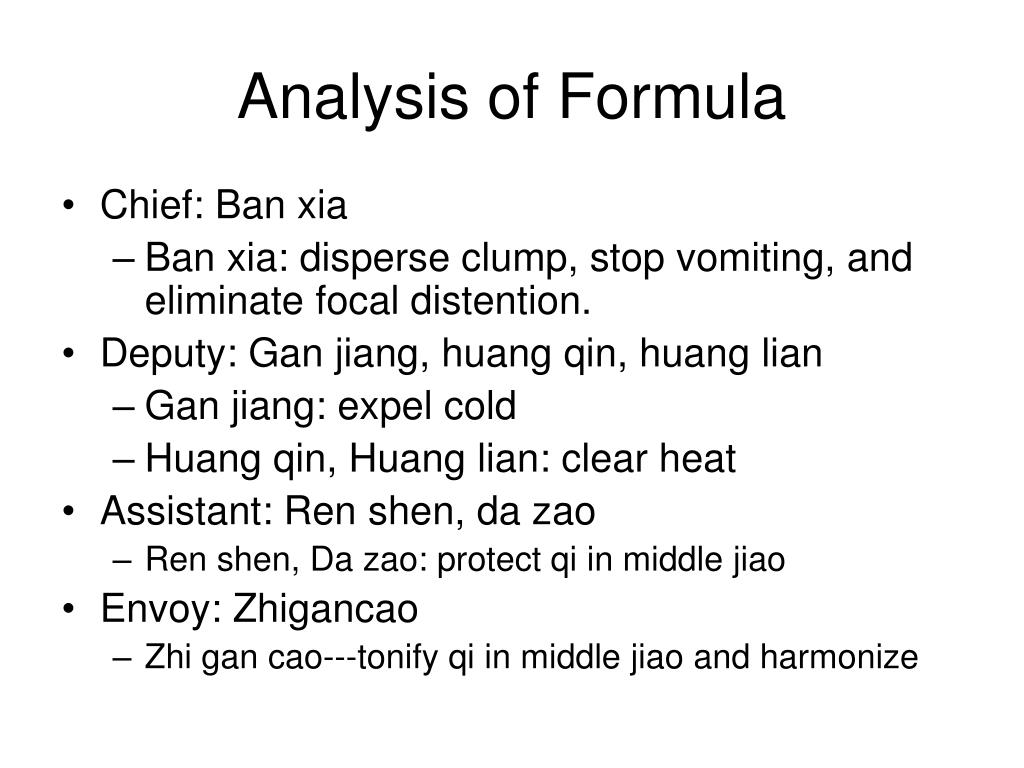 Analysis of Formula

• Chief: Ban xia
– Ban xia: disperse clump, stop vomiting, and eliminate focal distention.
• Deputy: Gan jiang, huang qin, huang lian
– Gan jiang: expel cold
– Huang qin, Huang lian: clear heat
• Assistant: Ren shen, da zao
– Ren shen, Da zao: protect qi in middle jiao
• Envoy: Zhigancao
– Zhi gan cao---tonify qi in middle jiao and harmonize